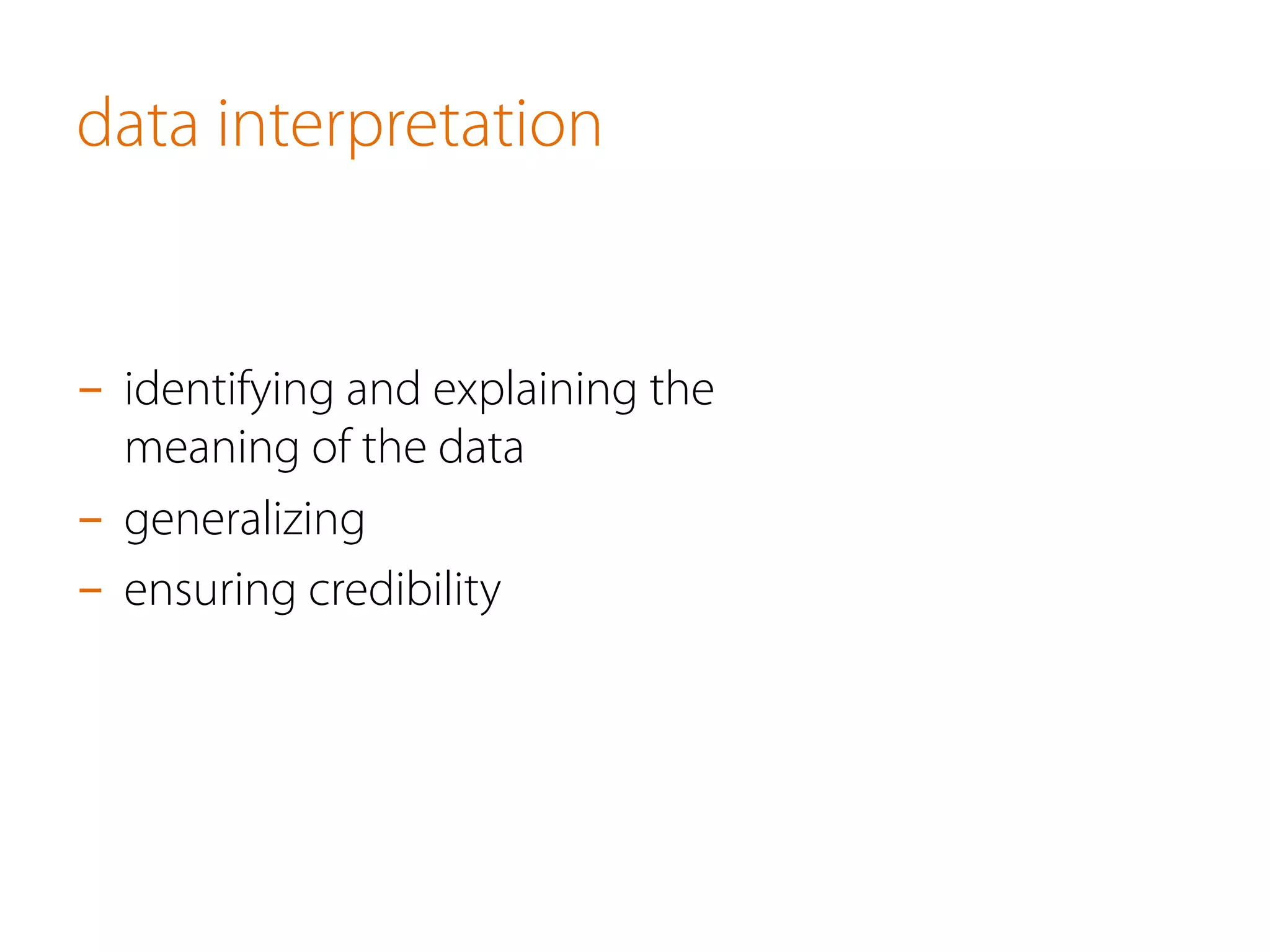 data interpretation

– identifying and explaining the meaning of the data
– generalizing
– ensuring credibility